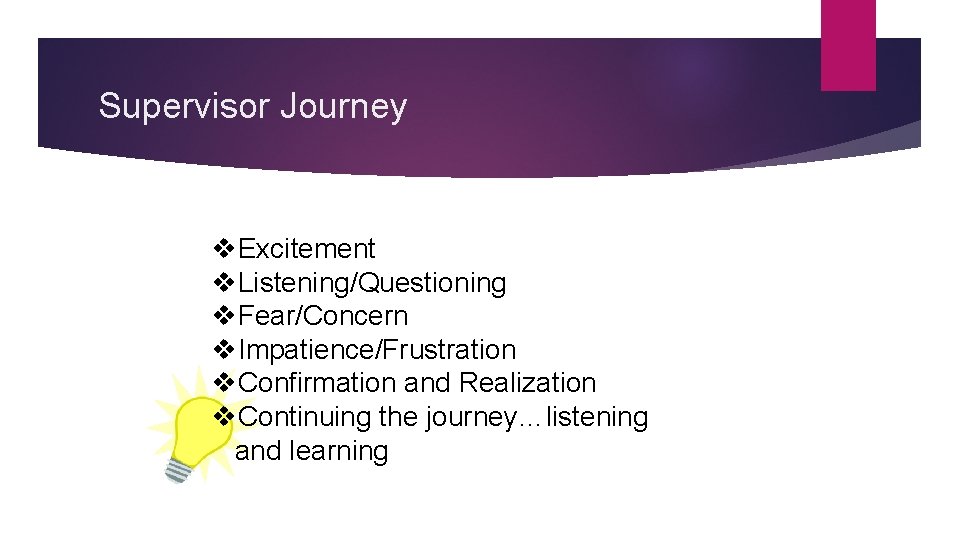 Supervisor Journey

❖Excitement
❖Listening/Questioning
❖Fear/Concern
❖Impatience/Frustration
❖Confirmation and Realization
❖Continuing the journey…listening and learning